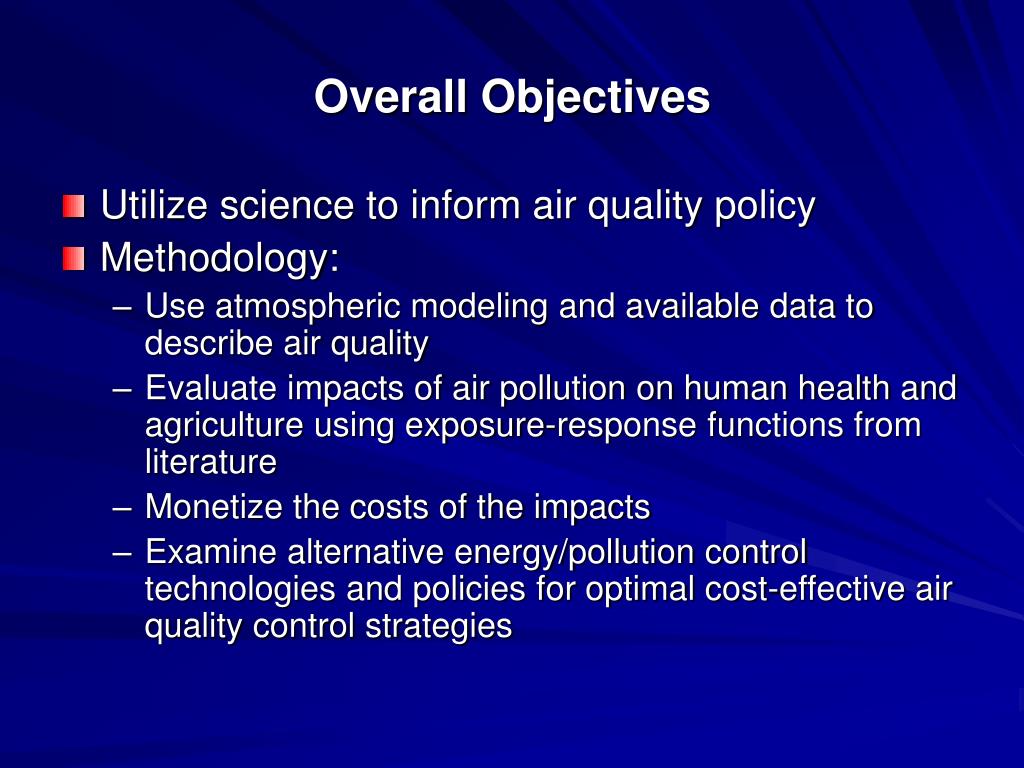 Overall Objectives

Utilize science to inform air quality policy

Methodology:

– Use atmospheric modeling and available data to describe air quality

– Evaluate impacts of air pollution on human health and agriculture using exposure-response functions from literature

– Monetize the costs of the impacts

– Examine alternative energy/pollution control technologies and policies for optimal cost-effective air quality control strategies